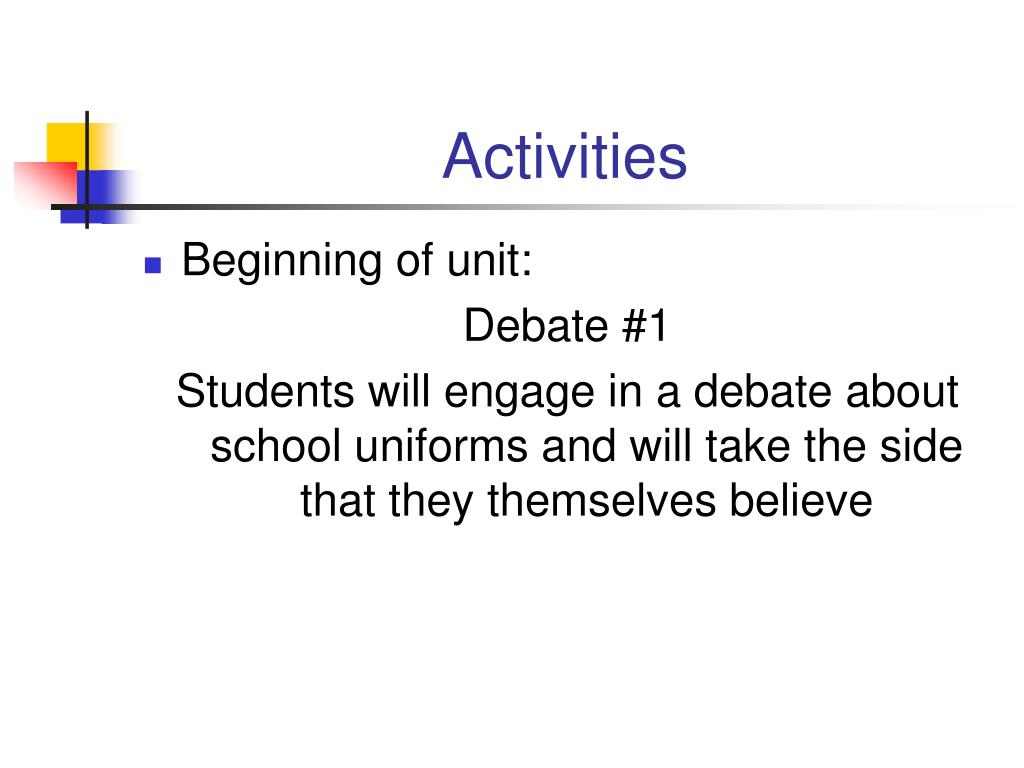 Activities

Beginning of unit:

Debate #1

Students will engage in a debate about school uniforms and will take the side that they themselves believe